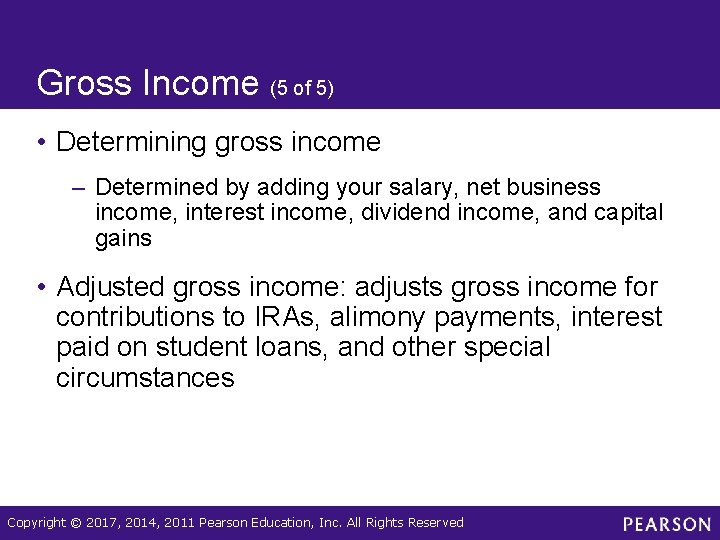 Gross Income (5 of 5)

• Determining gross income

– Determined by adding your salary, net business income, interest income, dividend income, and capital gains

• Adjusted gross income: adjusts gross income for contributions to IRAs, alimony payments, interest paid on student loans, and other special circumstances

Copyright © 2017, 2014, 2011 Pearson Education, Inc. All Rights Reserved

PEARSON